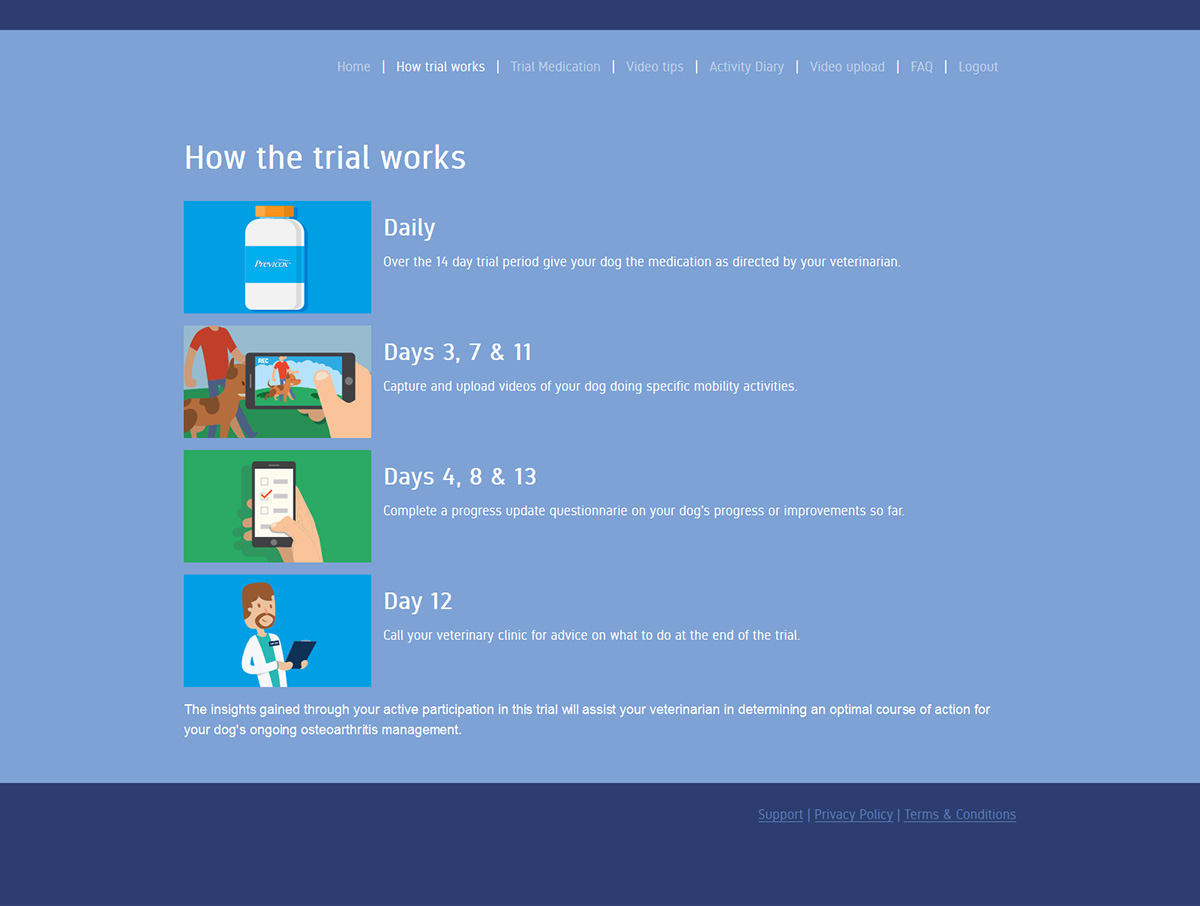 Home | How trial works | Trial Medication | Video tips | Activity Diary | Video upload | FAQ | Logout

How the trial works

Previcox

Daily

Over the 14 day trial period give your dog the medication as directed by your veterinarian.

REC

Days 3, 7 & 11

Capture and upload videos of your dog doing specific mobility activities.

Days 4, 8 & 13

Complete a progress update questionnarie on your dog's progress or improvements so far.

Day 12

Call your veterinary clinic for advice on what to do at the end of the trial.

The insights gained through your active participation in this trial will assist your veterinarian in determining an optimal course of action for your dog's ongoing osteoarthritis management.

Support | Privacy Policy | Terms & Conditions